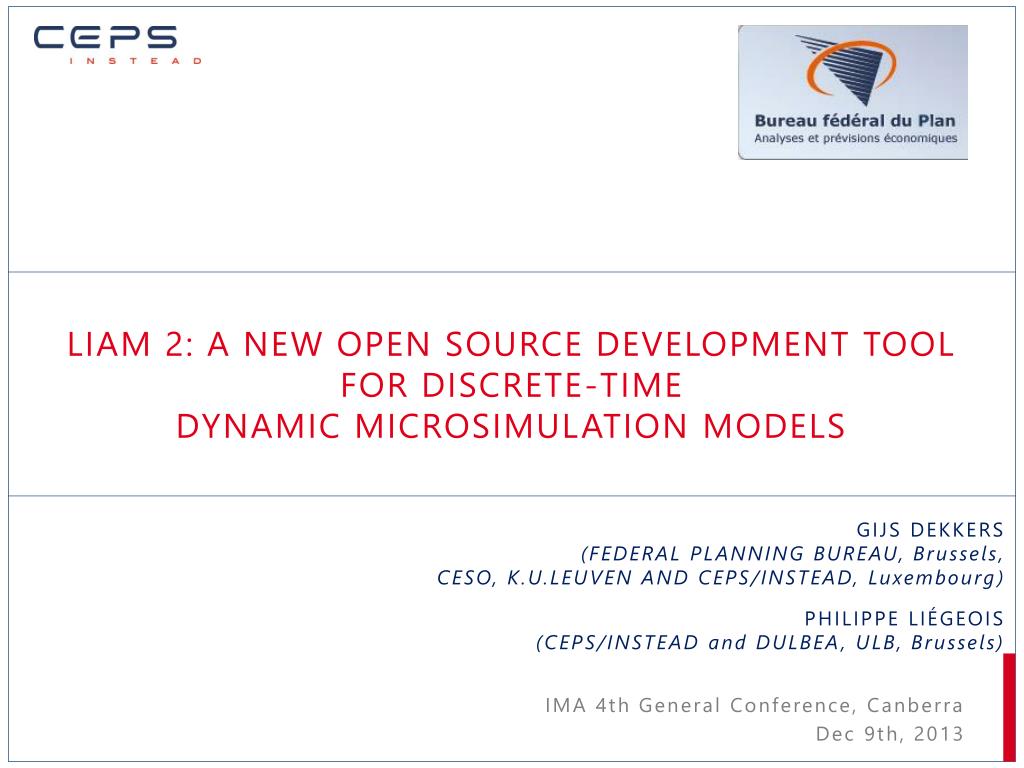 CEPS
INSTEAD

Bureau fédéral du Plan
Analyses et prévisions économiques

LIAM 2: A NEW OPEN SOURCE DEVELOPMENT TOOL FOR DISCRETE-TIME DYNAMIC MICROSIMULATION MODELS

GIJS DEKKERS
(FEDERAL PLANNING BUREAU, Brussels, CESO, K.U.LEUVEN AND CEPS/INSTEAD, Luxembourg)

PHILIPPE LIÉGEOIS
(CEPS/INSTEAD and DULBEA, ULB, Brussels)

IMA 4th General Conference, Canberra
Dec 9th, 2013